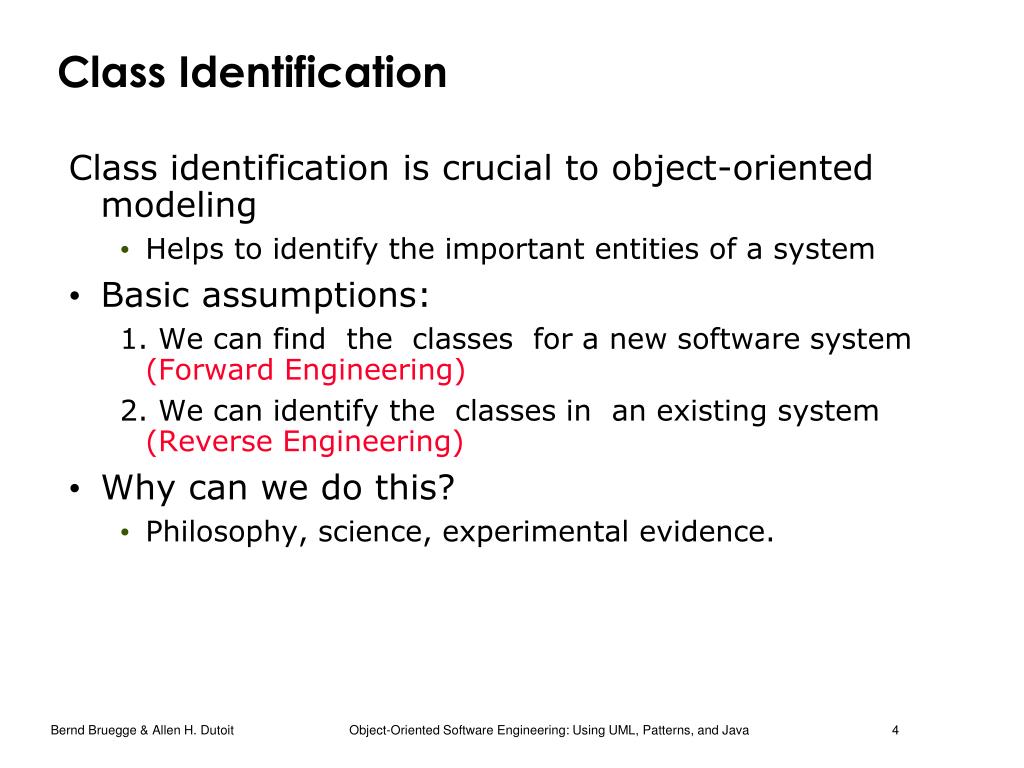 Class Identification

Class identification is crucial to object-oriented modeling

• Helps to identify the important entities of a system

• Basic assumptions:

1. We can find the classes for a new software system (Forward Engineering)

2. We can identify the classes in an existing system (Reverse Engineering)

• Why can we do this?

• Philosophy, science, experimental evidence.

Bernd Bruegge & Allen H. Dutoit

Object-Oriented Software Engineering: Using UML, Patterns, and Java

4